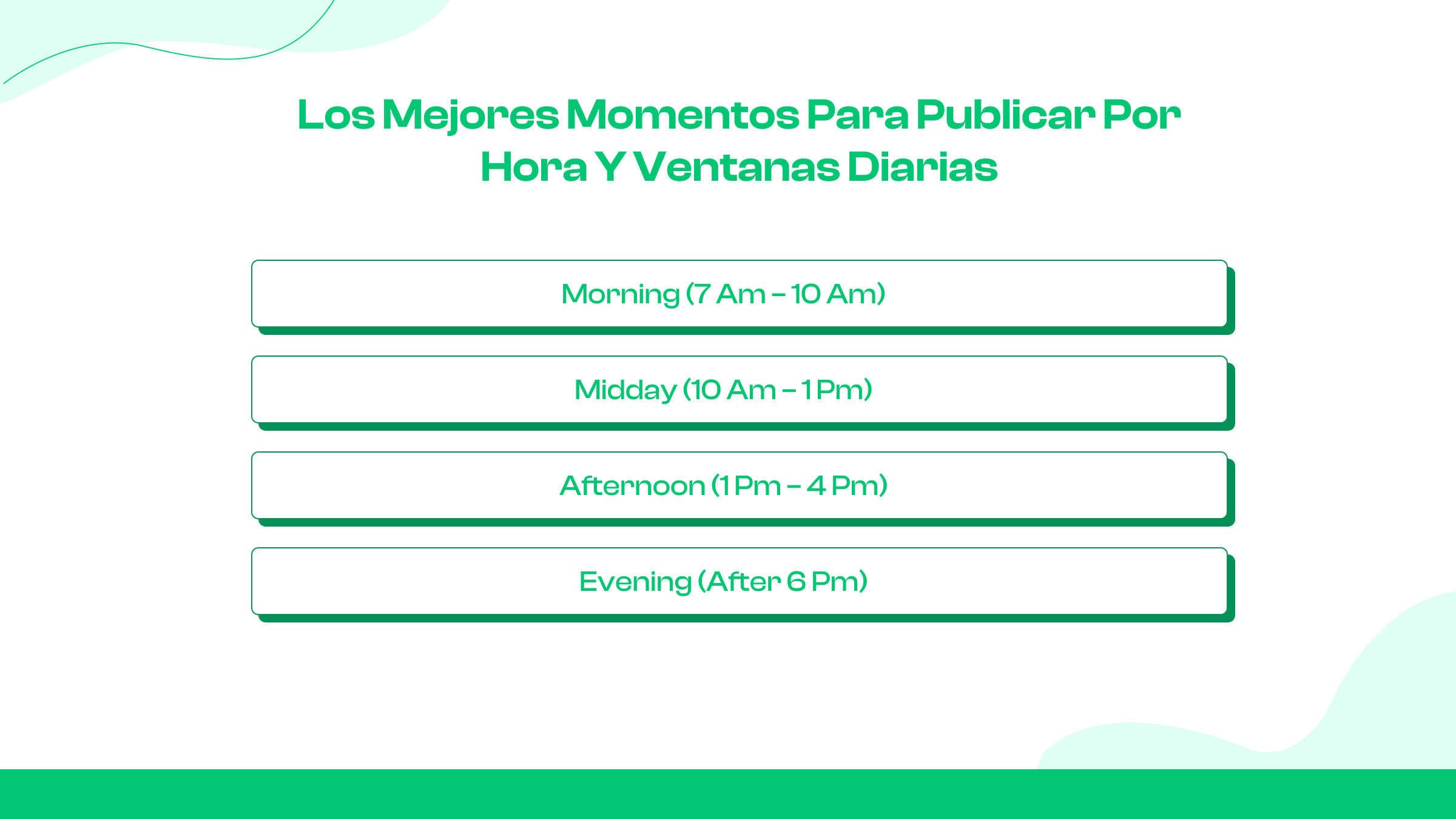 Los Mejores Momentos Para Publicar Por Hora Y Ventanas Diarias

Morning (7 Am – 10 Am)

Midday (10 Am – 1 Pm)

Afternoon (1 Pm – 4 Pm)

Evening (After 6 Pm)